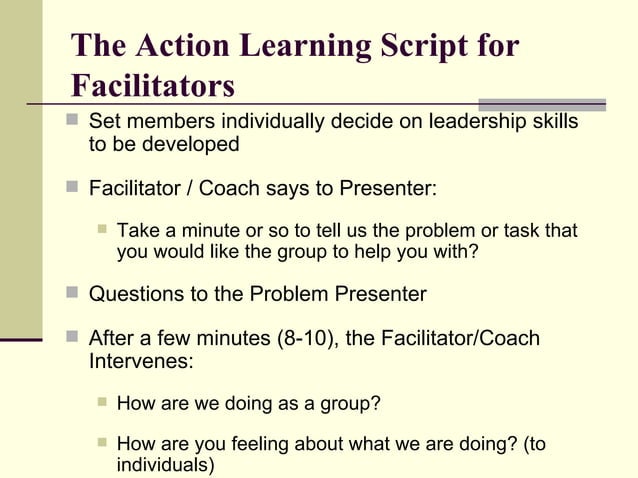 The Action Learning Script for Facilitators

Set members individually decide on leadership skills to be developed

Facilitator / Coach says to Presenter:

Take a minute or so to tell us the problem or task that you would like the group to help you with?

Questions to the Problem Presenter

After a few minutes (8-10), the Facilitator/Coach Intervenes:

How are we doing as a group?

How are you feeling about what we are doing? (to individuals)